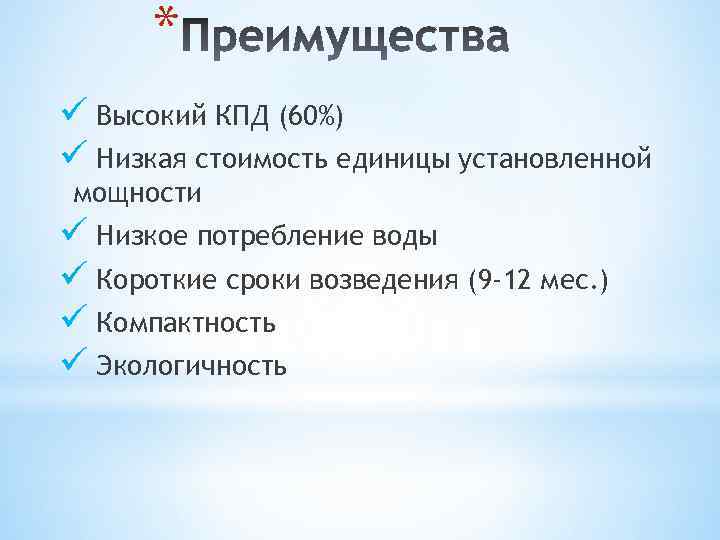 *Преимущества

✓ Высокий КПД (60%)

✓ Низкая стоимость единицы установленной мощности

✓ Низкое потребление воды

✓ Короткие сроки возведения (9-12 мес.)

✓ Компактность

✓ Экологичность